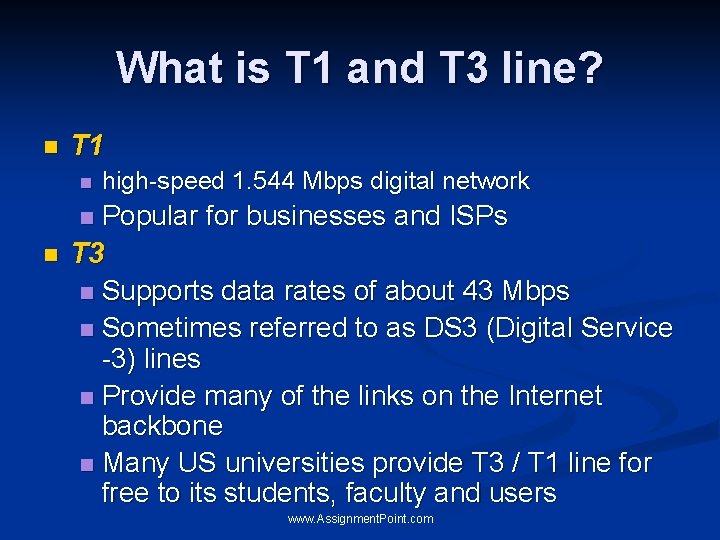 What is T1 and T3 line?

T1

high-speed 1.544 Mbps digital network

Popular for businesses and ISPs

T3

Supports data rates of about 43 Mbps

Sometimes referred to as DS3 (Digital Service -3) lines

Provide many of the links on the Internet backbone

Many US universities provide T3 / T1 line for free to its students, faculty and users

www.AssignmentPoint.com